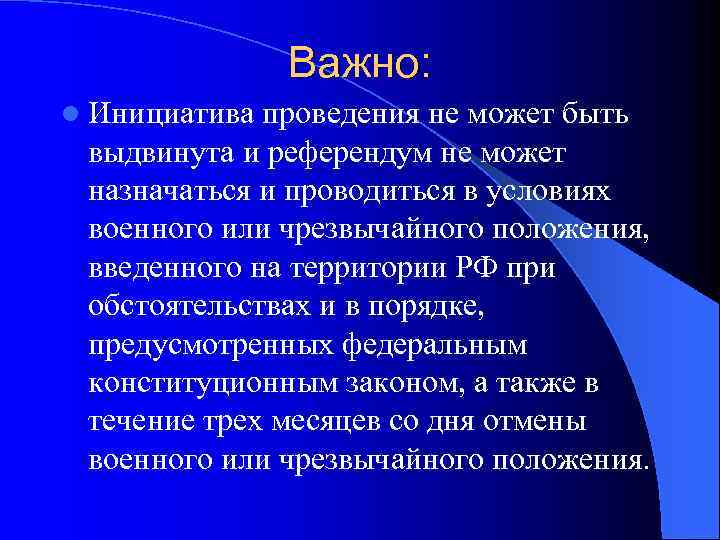 Важно:

Инициатива проведения не может быть выдвинута и референдум не может назначаться и проводиться в условиях военного или чрезвычайного положения, введенного на территории РФ при обстоятельствах и в порядке, предусмотренных федеральным конституционным законом, а также в течение трех месяцев со дня отмены военного или чрезвычайного положения.